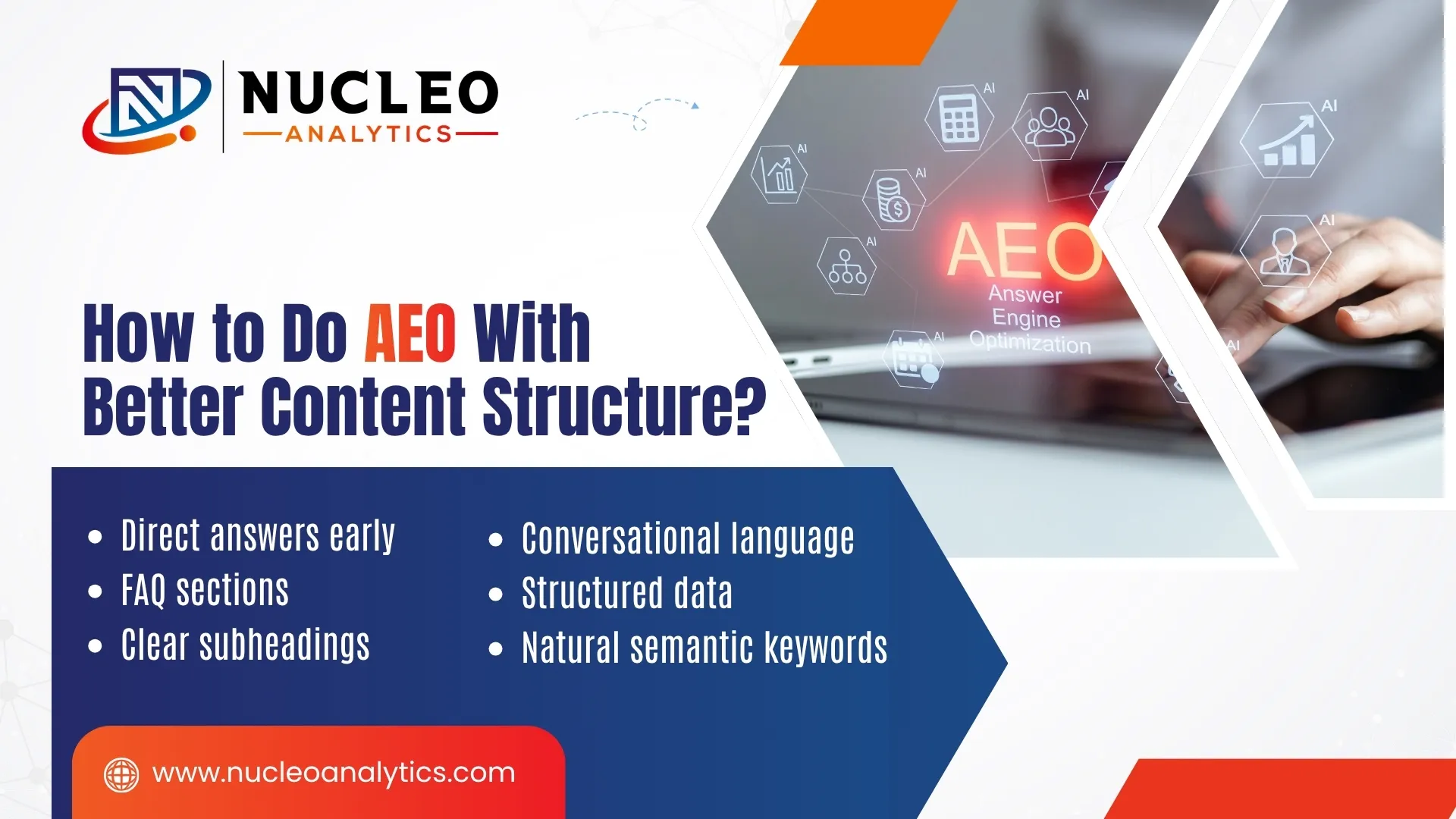 NUCLEO
ANALYTICS

AI
AI
AI
AI
AI
AI
AI
AI

AEO
Answer
Engine
Optimization

How to Do AEO With Better Content Structure?

- Direct answers early
- FAQ sections
- Clear subheadings

- Conversational language
- Structured data
- Natural semantic keywords

www.nucleoanalytics.com